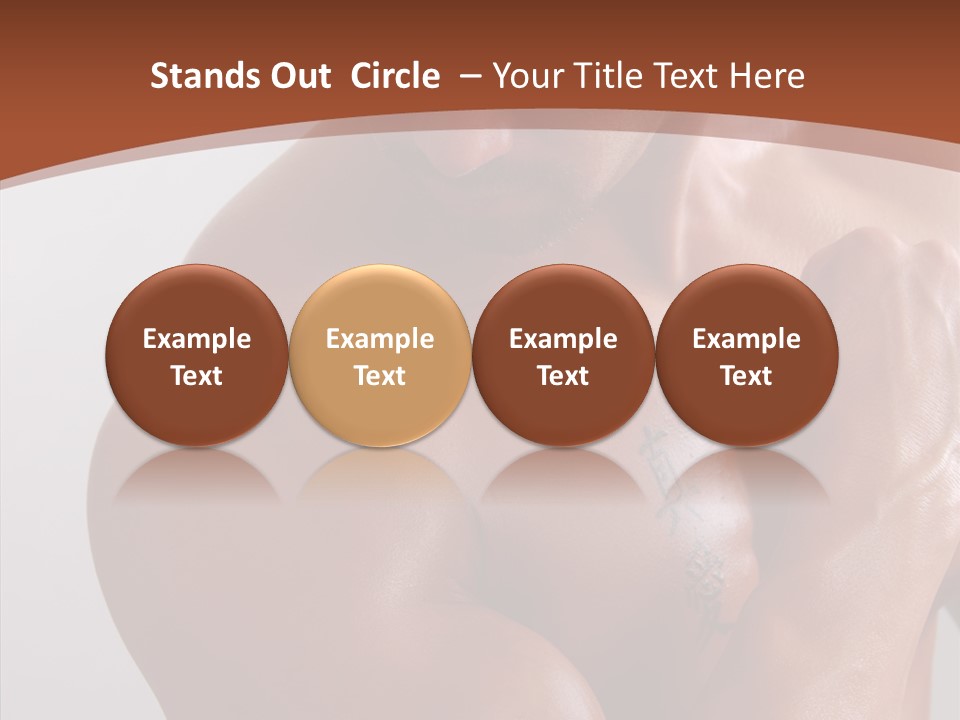 Stands Out Circle – Your Title Text Here

Example Text

Example Text

Example Text

Example Text